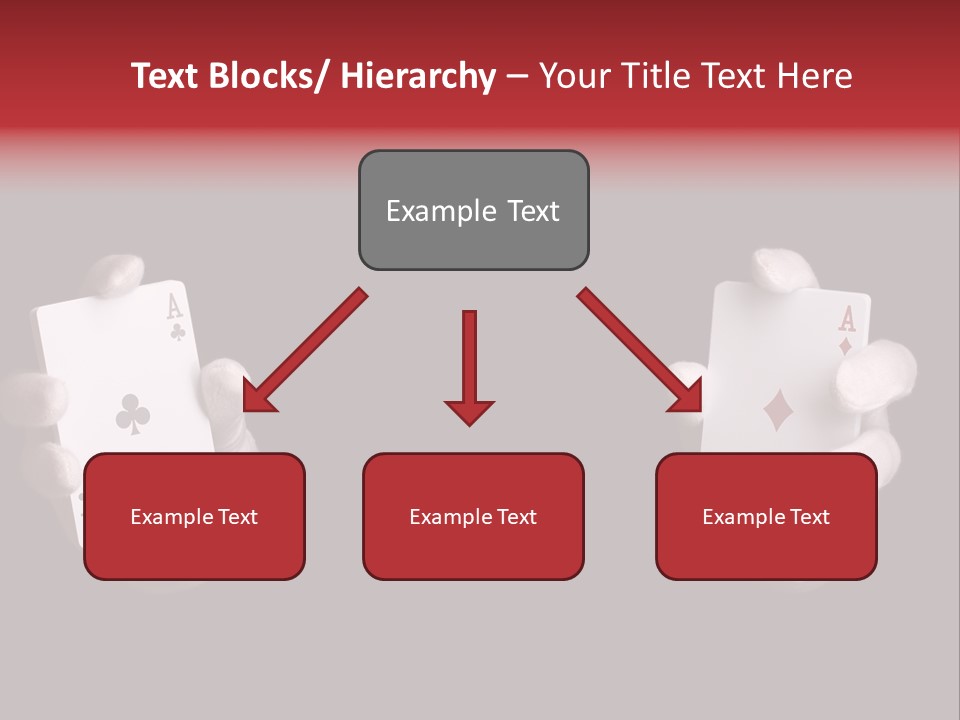 Text Blocks/ Hierarchy – Your Title Text Here

Example Text

A

A

Example Text

Example Text

Example Text